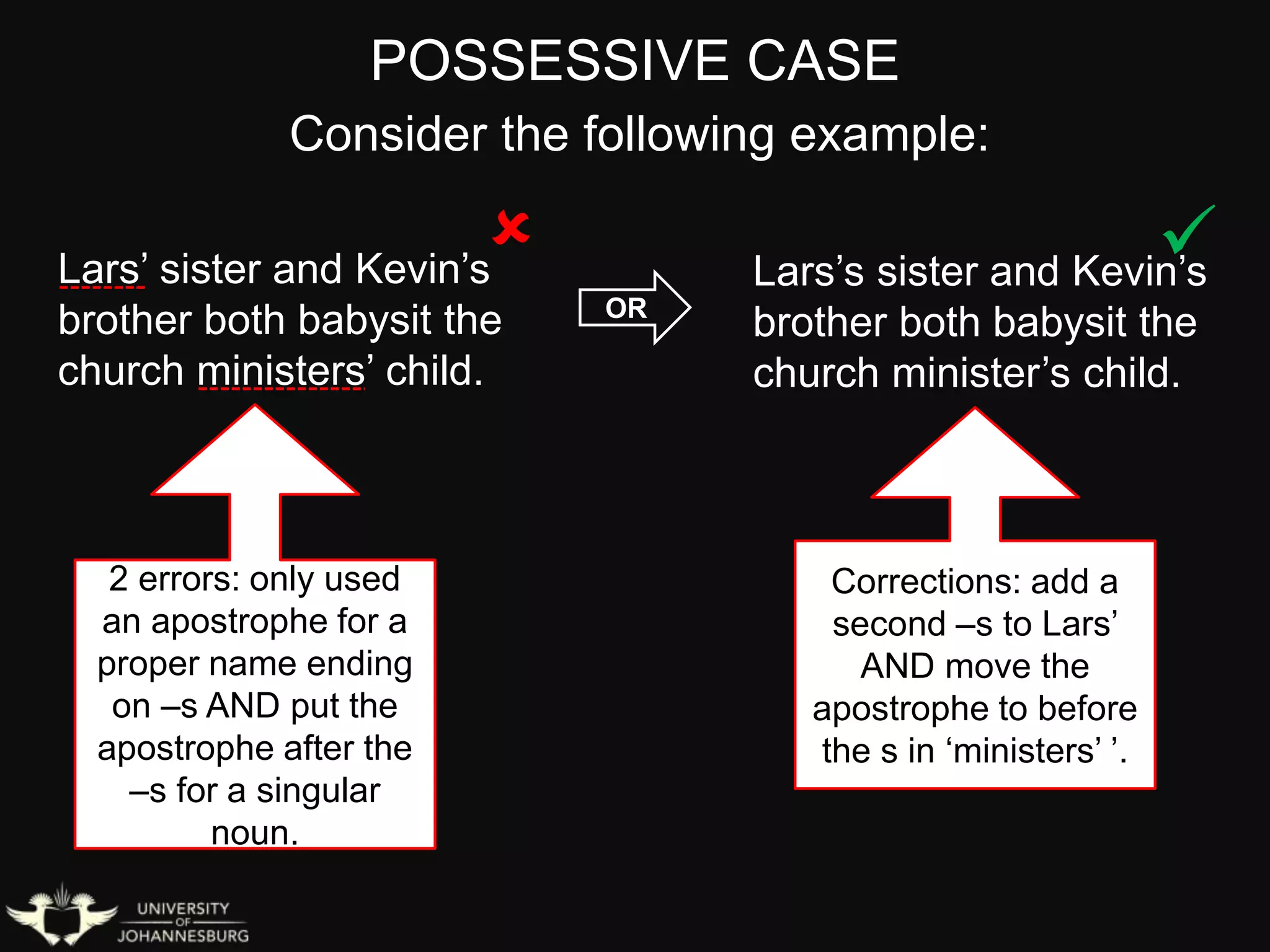 POSSESSIVE CASE

Consider the following example:

Lars’ sister and Kevin’s brother both babysit the church ministers’ child.

OR

Lars’s sister and Kevin’s brother both babysit the church minister’s child.

2 errors: only used an apostrophe for a proper name ending on –s AND put the apostrophe after the –s for a singular noun.

Corrections: add a second –s to Lars’ AND move the apostrophe to before the s in ‘ministers’ ’.

UNIVERSITY OF JOHANNESBURG